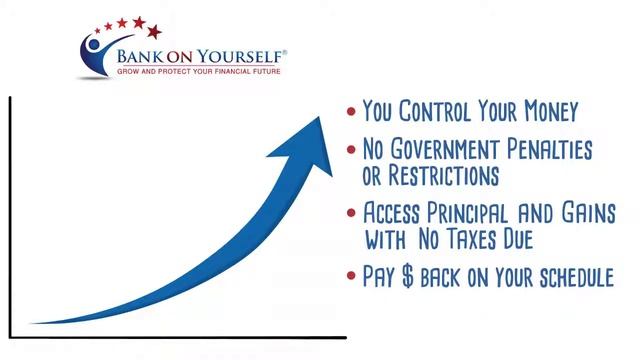 BANK ON YOURSELF®
GROW AND PROTECT YOUR FINANCIAL FUTURE

• You Control Your Money
• No Government Penalties or Restrictions
• Access Principal and Gains with No Taxes Due
• Pay $ back on your schedule